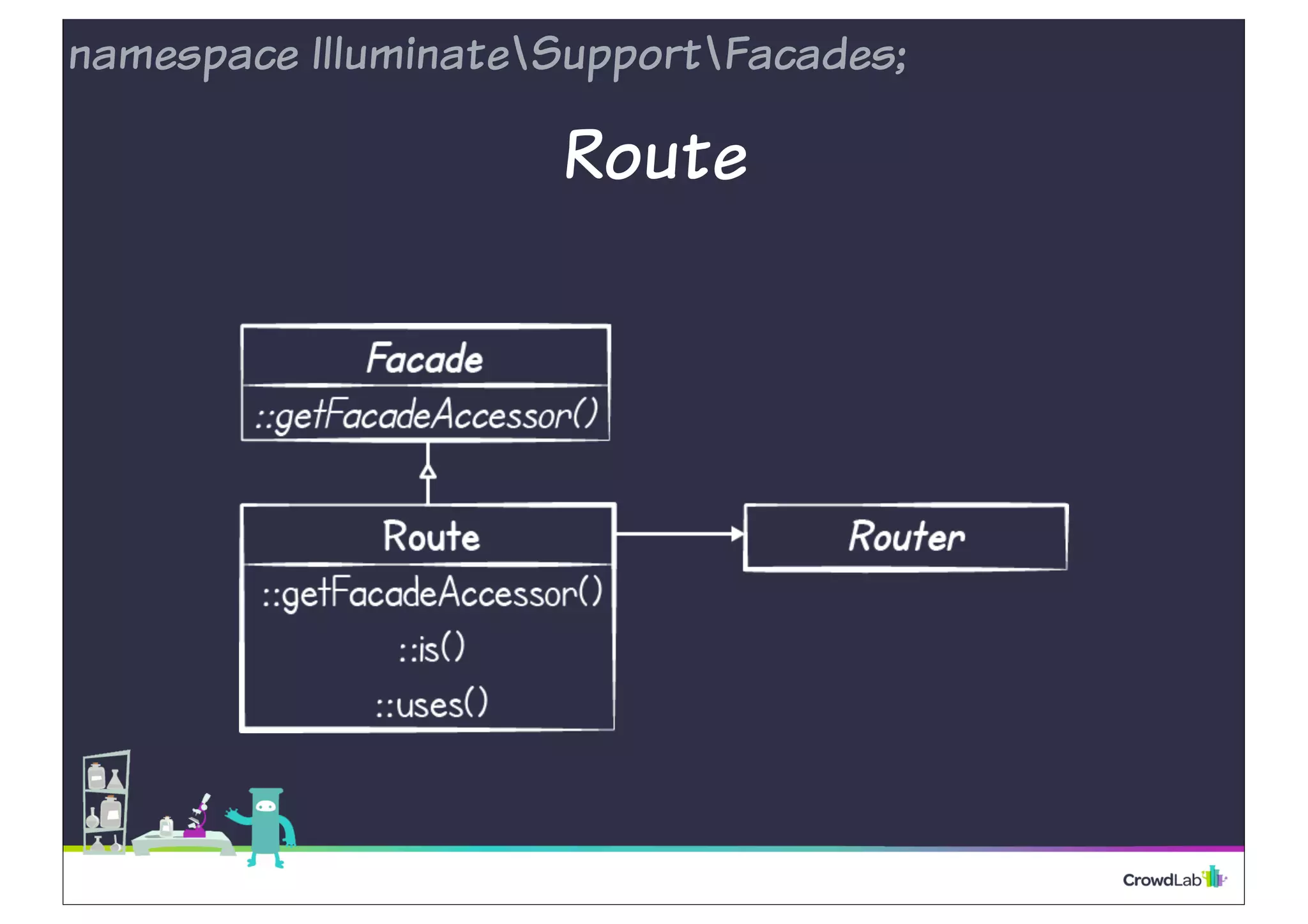 namespace Illuminate\Support\Facades;

Route

Facade

::getFacadeAccessor()

Route

::getFacadeAccessor()

::is()

::uses()

Router

CrowdLab